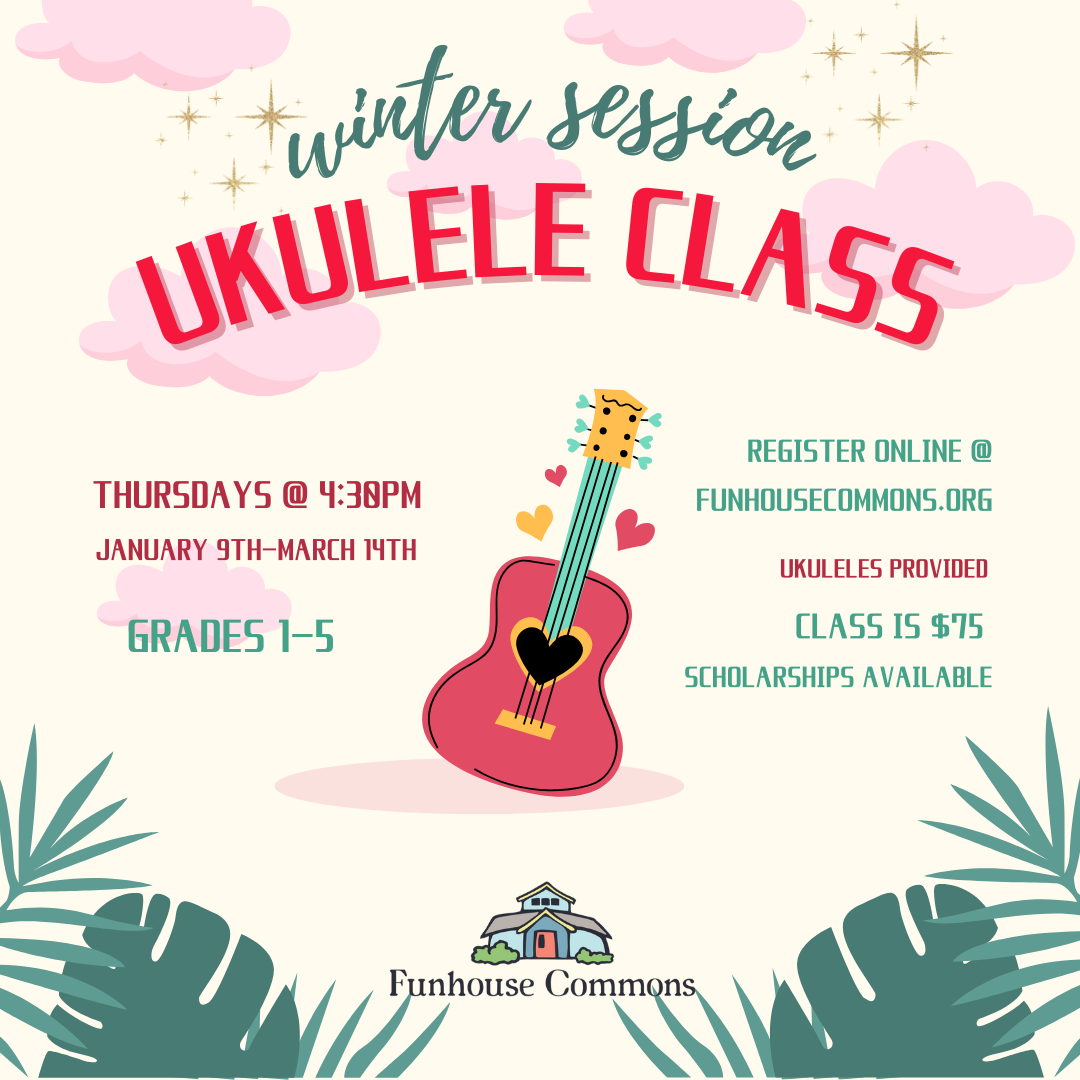 winter session
UKULELE CLASS

THURSDAYS @ 4:30PM
JANUARY 9TH-MARCH 14TH

GRADES 1-5

REGISTER ONLINE @
FUNHOUSECOMMONS.ORG

UKULELES PROVIDED

CLASS IS $75

SCHOLARSHIPS AVAILABLE

Funhouse Commons